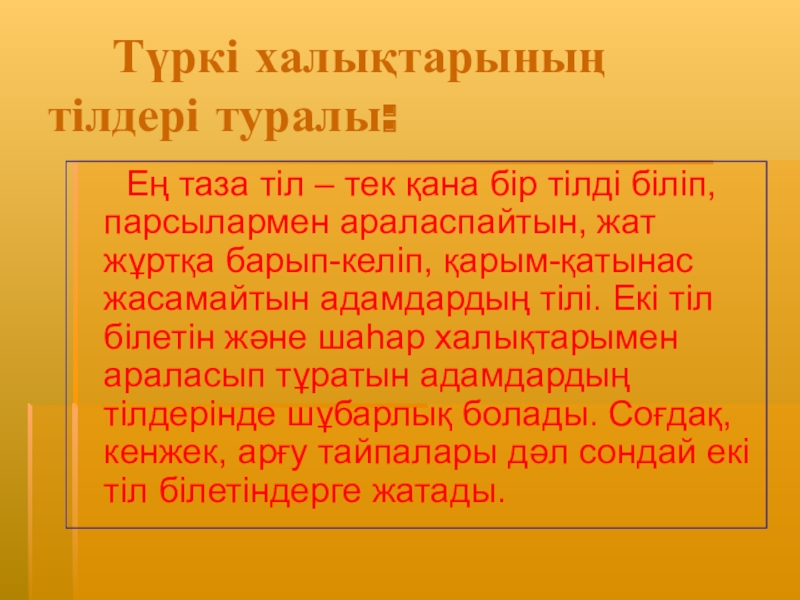 Түркі халықтарының тілдері туралы:

Ең таза тіл – тек қана бір тілді біліп, парсылармен араласпайтын, жат жұртқа барып-келіп, қарым-қатынас жасамайтын адамдардың тілі. Екі тіл білетін және шаһар халықтарымен араласып тұратын адамдардың тілдерінде шұбарлық болады. Соғдақ, кенжек, арғу тайпалары дәл сондай екі тіл білетіндерге жатады.